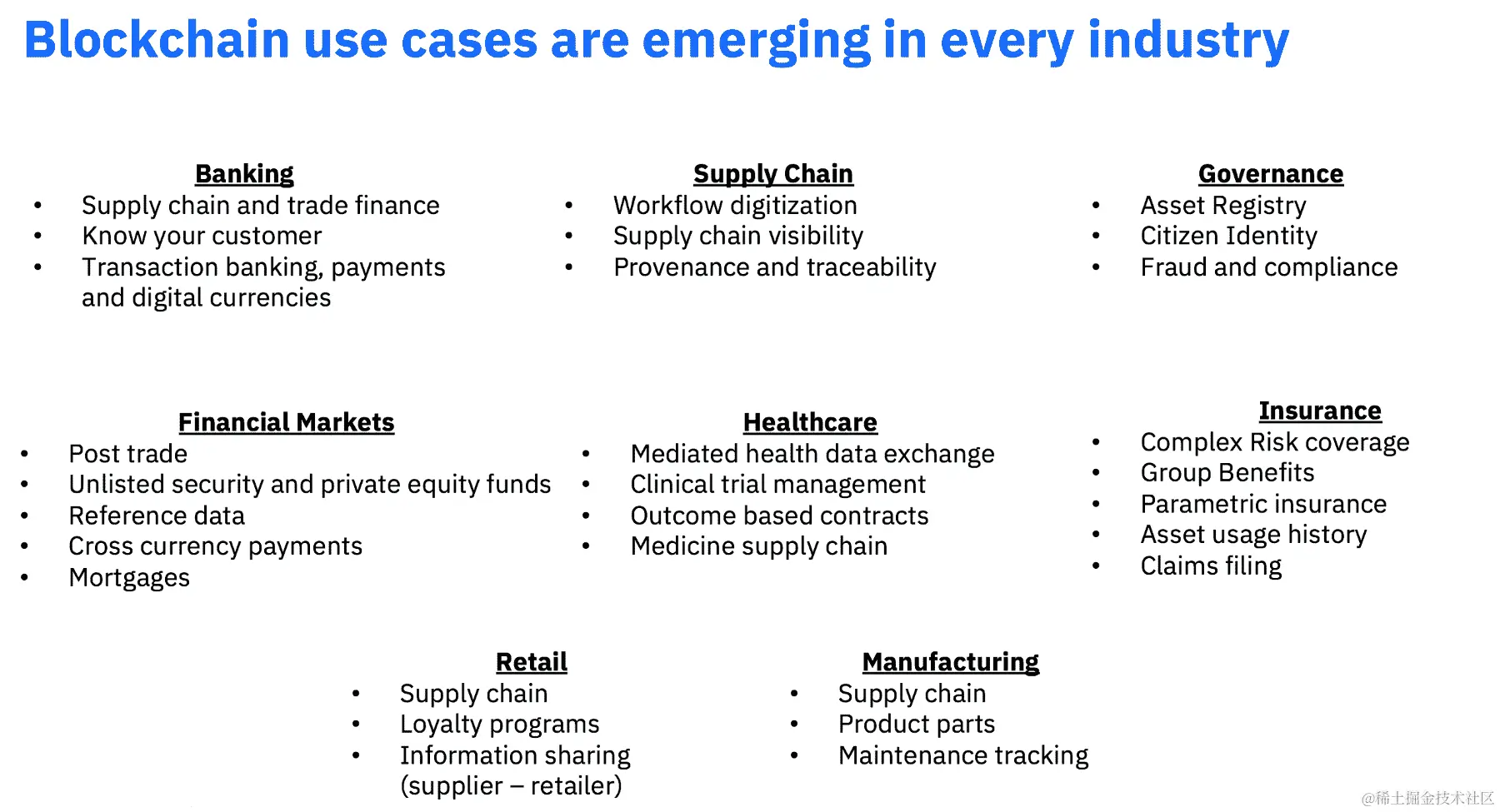 Blockchain use cases are emerging in every industry

Banking
• Supply chain and trade finance
• Know your customer
• Transaction banking, payments and digital currencies

Supply Chain
• Workflow digitization
• Supply chain visibility
• Provenance and traceability

Governance
• Asset Registry
• Citizen Identity
• Fraud and compliance

Financial Markets
• Post trade
• Unlisted security and private equity funds
• Reference data
• Cross currency payments
• Mortgages

Healthcare
• Mediated health data exchange
• Clinical trial management
• Outcome based contracts
• Medicine supply chain

Insurance
• Complex Risk coverage
• Group Benefits
• Parametric insurance
• Asset usage history
• Claims filing

Retail
• Supply chain
• Loyalty programs
• Information sharing (supplier – retailer)

Manufacturing
• Supply chain
• Product parts
• Maintenance tracking

@稀土掘金技术社区